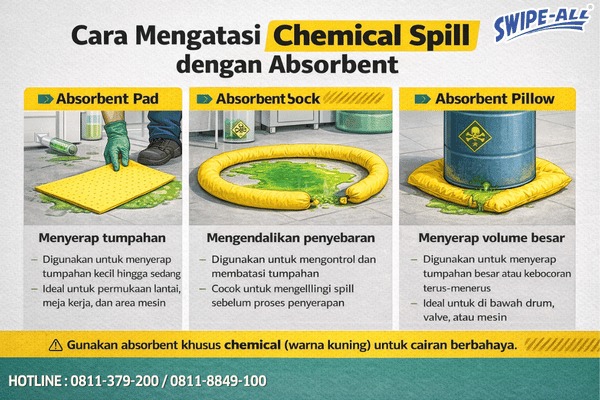 SWIPE-ALL

Cara Mengatasi Chemical Spill dengan Absorbent

Absorbent Pad

Menyerap tumpahan

– Digunakan untuk menyerap tumpahan kecil hingga sedang
– Ideal untuk permukaan lantai, meja kerja, dan area mesin

Absorbent Sock

Mengendalikan penyebaran

– Digunakan untuk mengontrol dan membatasi tumpahan
– Cocok untuk mengelllingi spill sebelum proses penyerapan

Absorbent Pillow

Menyerap volume besar

– Digunakan untuk menyerap tumpahan besar atau kebocoran terus-menerus
– Ideal untuk di bawah drum, valve, atau mesin

Gunakan absorbent khusus chemical (warna kuning) untuk cairan berbahaya.

HOTLINE : 0811-379-200 / 0811-8849-100